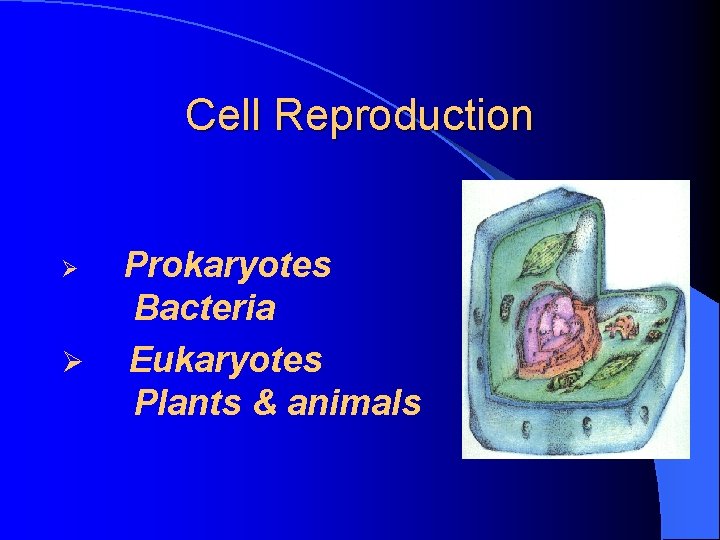 Cell Reproduction

➢ Prokaryotes
Bacteria

➢ Eukaryotes
Plants & animals